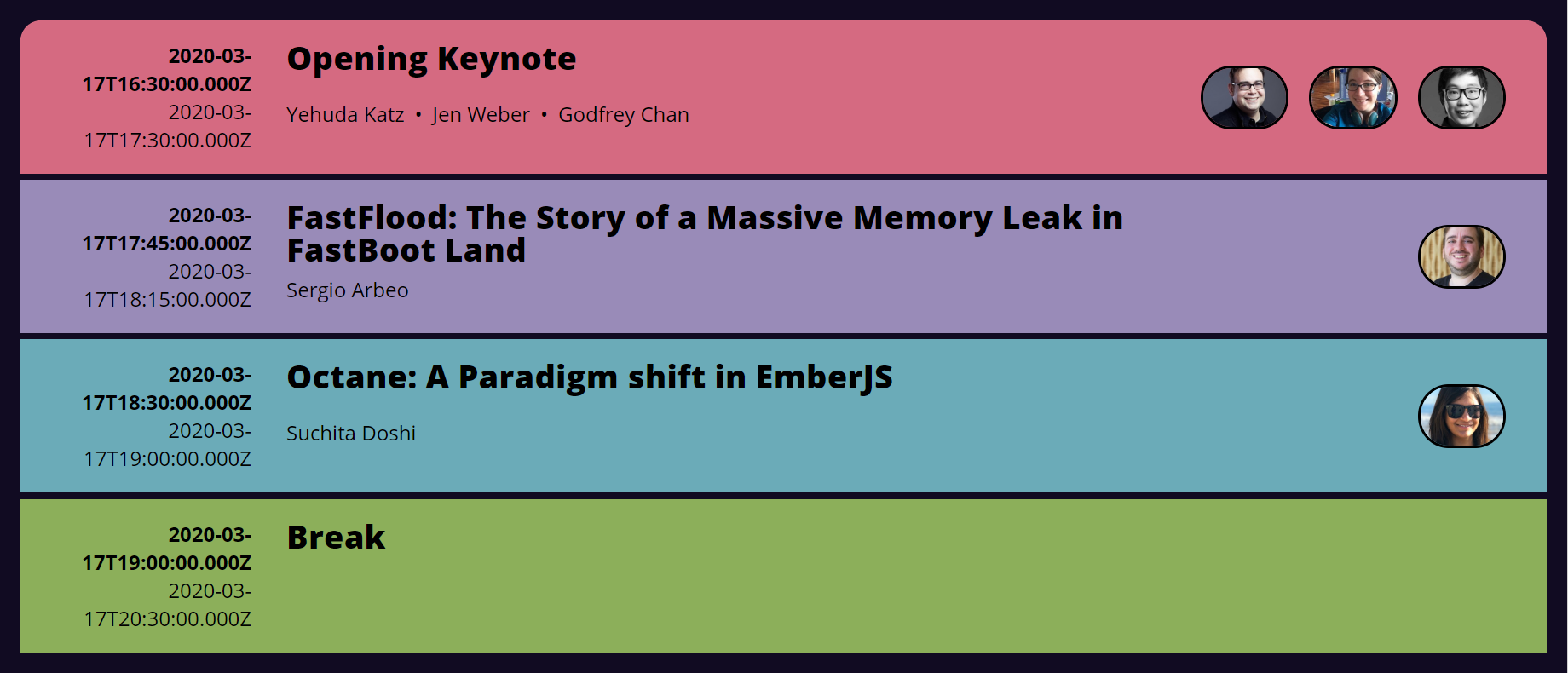 2020-03-17T16:30:00.000Z
2020-03-17T17:30:00.000Z

Opening Keynote

Yehuda Katz • Jen Weber • Godfrey Chan

2020-03-17T17:45:00.000Z
2020-03-17T18:15:00.000Z

FastFlood: The Story of a Massive Memory Leak in FastBoot Land

Sergio Arbeo

2020-03-17T18:30:00.000Z
2020-03-17T19:00:00.000Z

Octane: A Paradigm shift in EmberJS

Suchita Doshi

2020-03-17T19:00:00.000Z
2020-03-17T20:30:00.000Z

Break